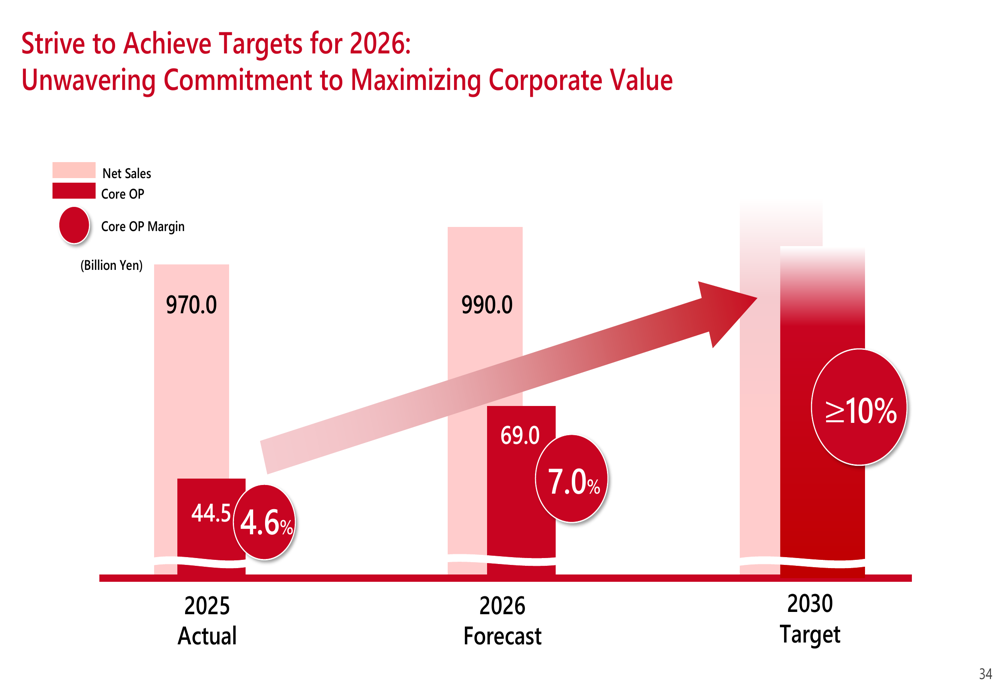 Strive to Achieve Targets for 2026:
Unwavering Commitment to Maximizing Corporate Value

Net Sales
Core OP
Core OP Margin

(Billion Yen)

970.0

44.5

4.6%

990.0

69.0

7.0%

≧10%

2025
Actual

2026
Forecast

2030
Target

34